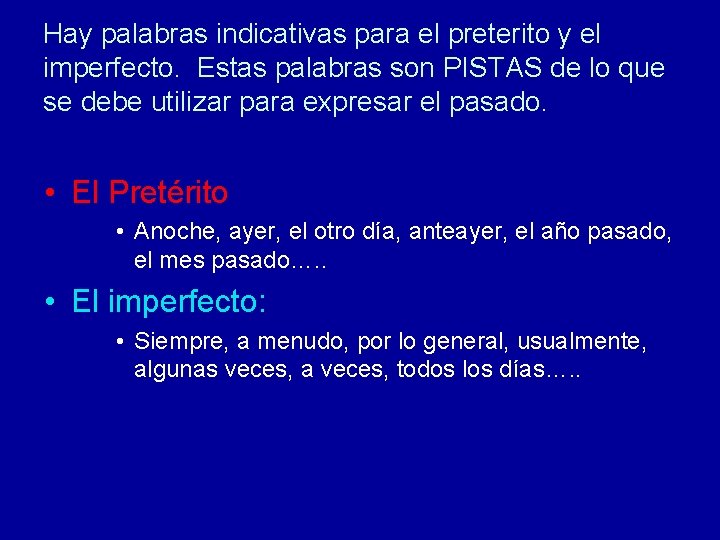 Hay palabras indicativas para el preterito y el imperfecto. Estas palabras son PISTAS de lo que se debe utilizar para expresar el pasado.

• El Pretérito
  • Anoche, ayer, el otro día, anteayer, el año pasado, el mes pasado…..
• El imperfecto:
  • Siempre, a menudo, por lo general, usualmente, algunas veces, a veces, todos los días…..